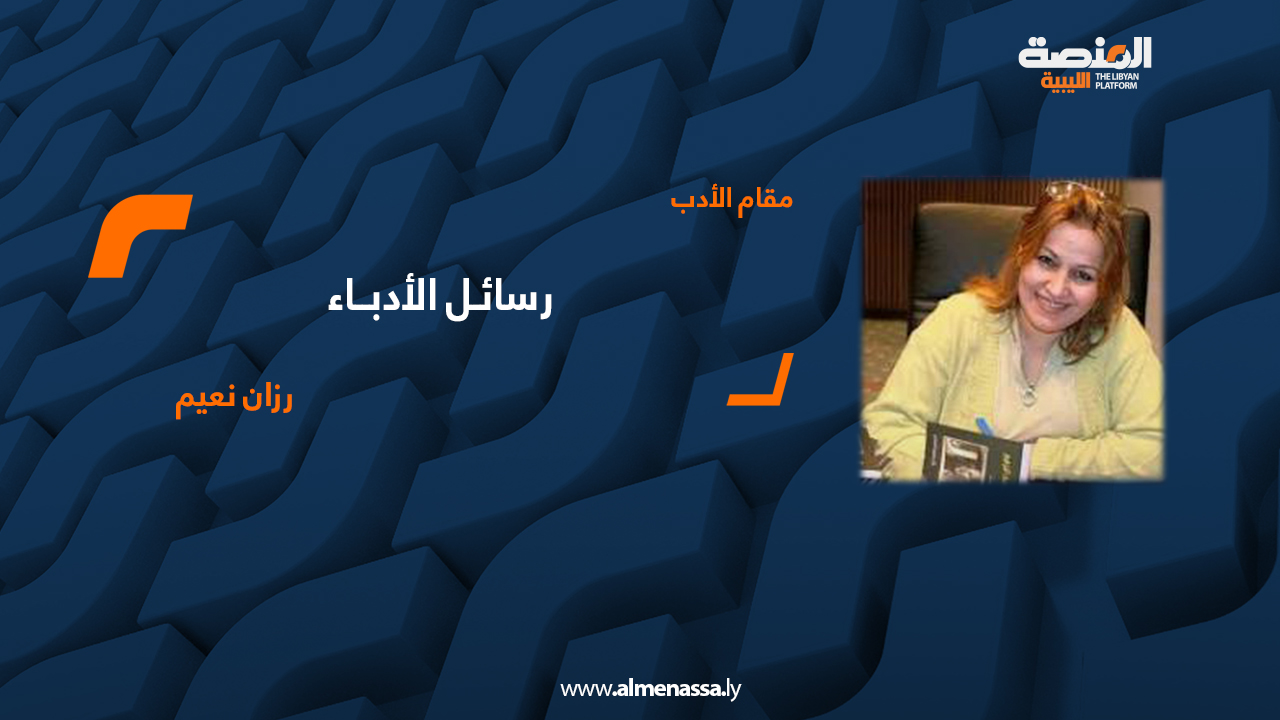 المنصة الليبية
THE LIBYAN PLATFORM

مقام الأدب

رسائل الأدباء

رزان نعيم

www.almenassa.ly